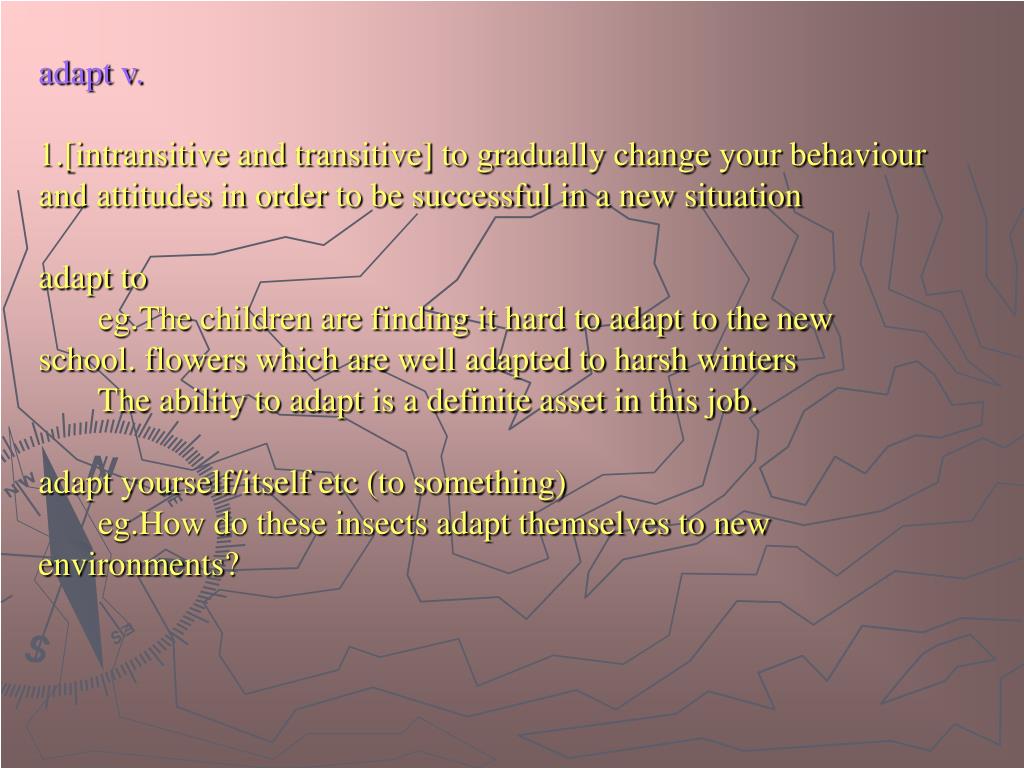 adapt v.

1.[intransitive and transitive] to gradually change your behaviour and attitudes in order to be successful in a new situation

adapt to
eg.The children are finding it hard to adapt to the new school. flowers which are well adapted to harsh winters
The ability to adapt is a definite asset in this job.

adapt yourself/itself etc (to something)
eg.How do these insects adapt themselves to new environments?

N
NW
S
SE